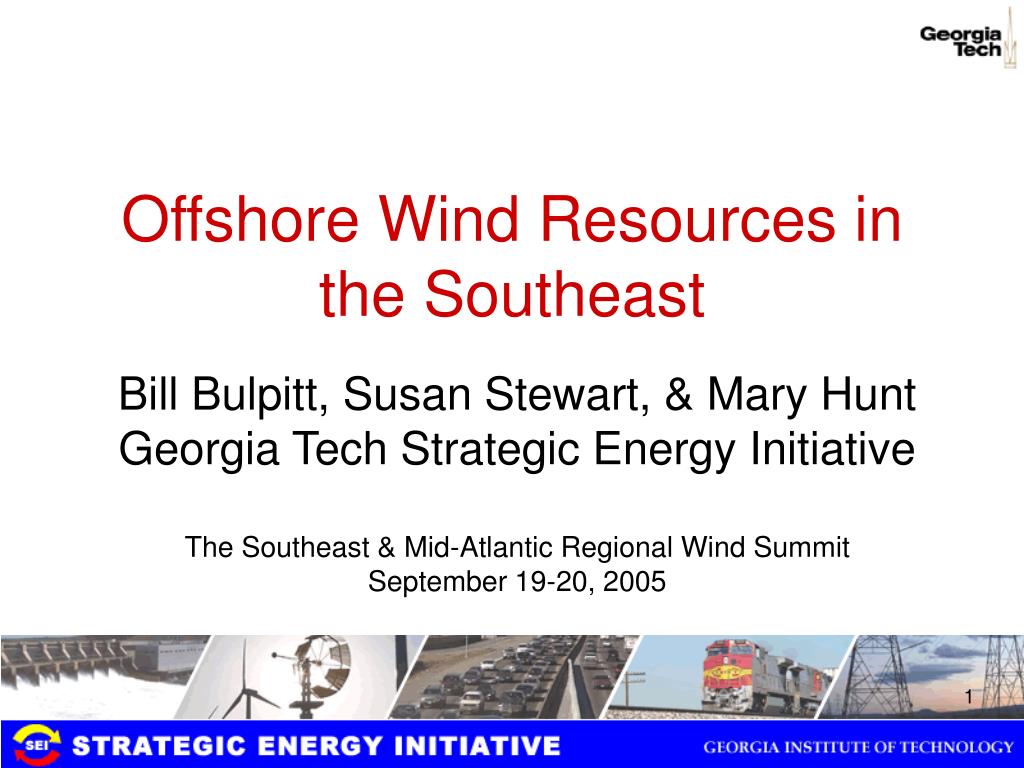 Georgia Tech

Offshore Wind Resources in the Southeast

Bill Bulpitt, Susan Stewart, & Mary Hunt
Georgia Tech Strategic Energy Initiative

The Southeast & Mid-Atlantic Regional Wind Summit
September 19-20, 2005

1

SEI STRATEGIC ENERGY INITIATIVE

GEORGIA INSTITUTE OF TECHNOLOGY